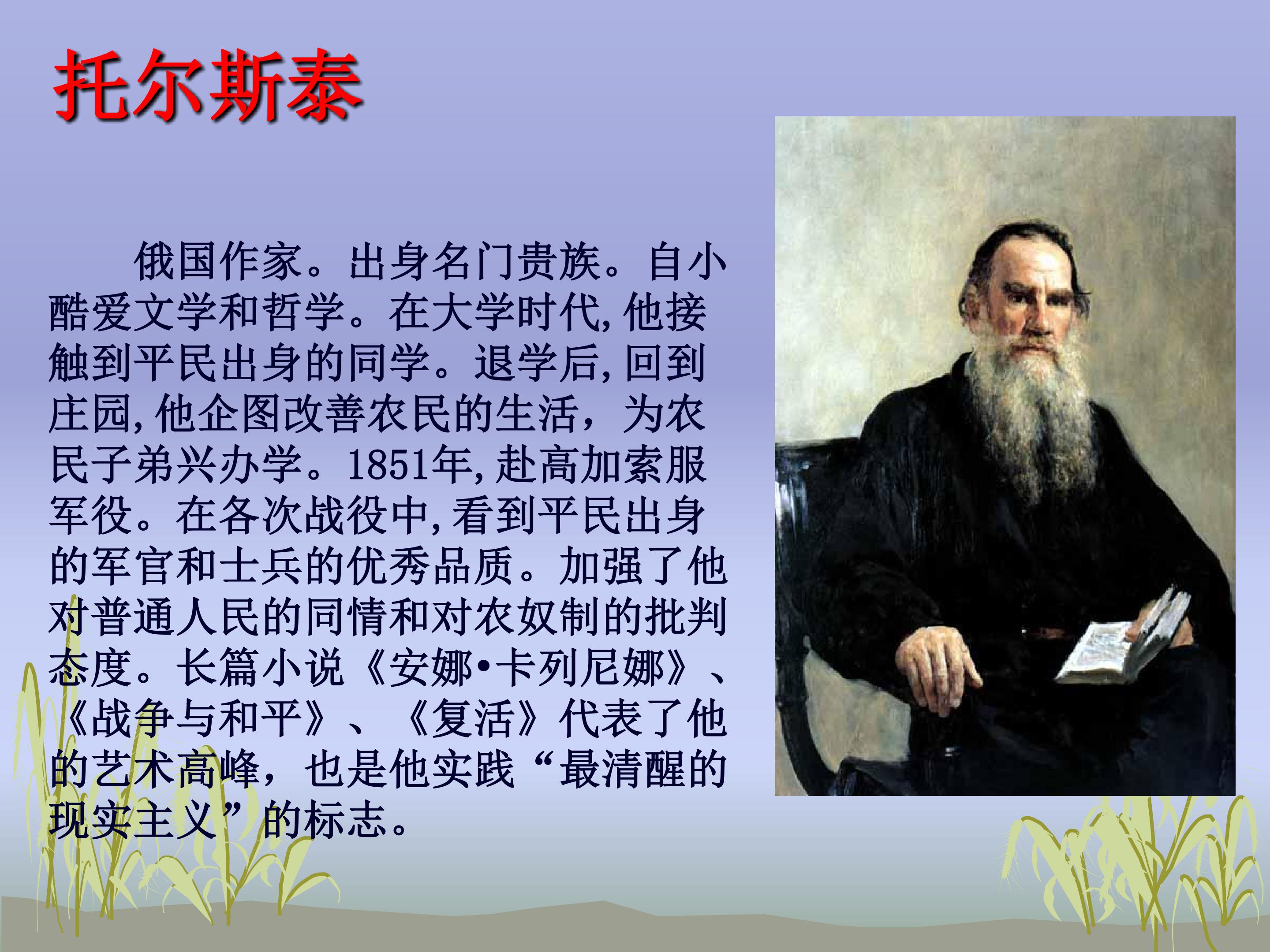 托尔斯泰

俄国作家。出身名门贵族。自小酷爱文学和哲学。在大学时代,他接触到平民出身的同学。退学后,回到庄园,他企图改善农民的生活，为农民子弟兴办学。1851年,赴高加索服军役。在各次战役中,看到平民出身的军官和士兵的优秀品质。加强了他对普通人民的同情和对农奴制的批判态度。长篇小说《安娜•卡列尼娜》、《战争与和平》、《复活》代表了他的艺术高峰，也是他实践“最清醒的现实主义”的标志。